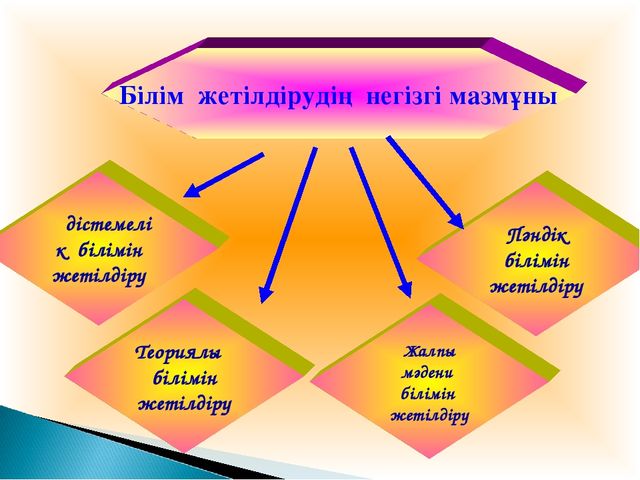 Білім жетілдірудің негізгі мазмұны

дістемелі
к білімін
жетілдіру

Теориялы
білімін
жетілдіру

Жалпы
мәдени
білімін
жетілдіру

Пәндік
білімін
жетілдіру